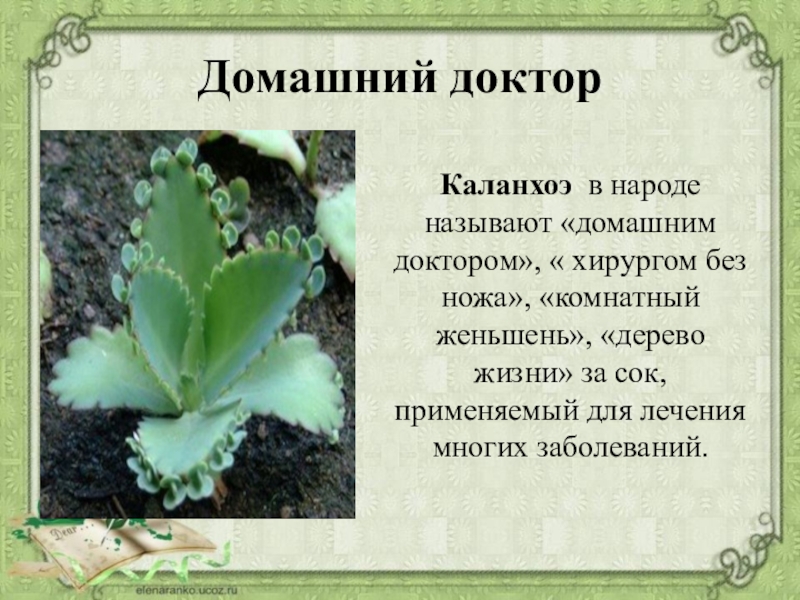 Домашний доктор

Каланхоэ в народе называют «домашним доктором», « хирургом без ножа», «комнатный женьшень», «дерево жизни» за сок, применяемый для лечения многих заболеваний.

Dear

elenaranko.ucoz.ru